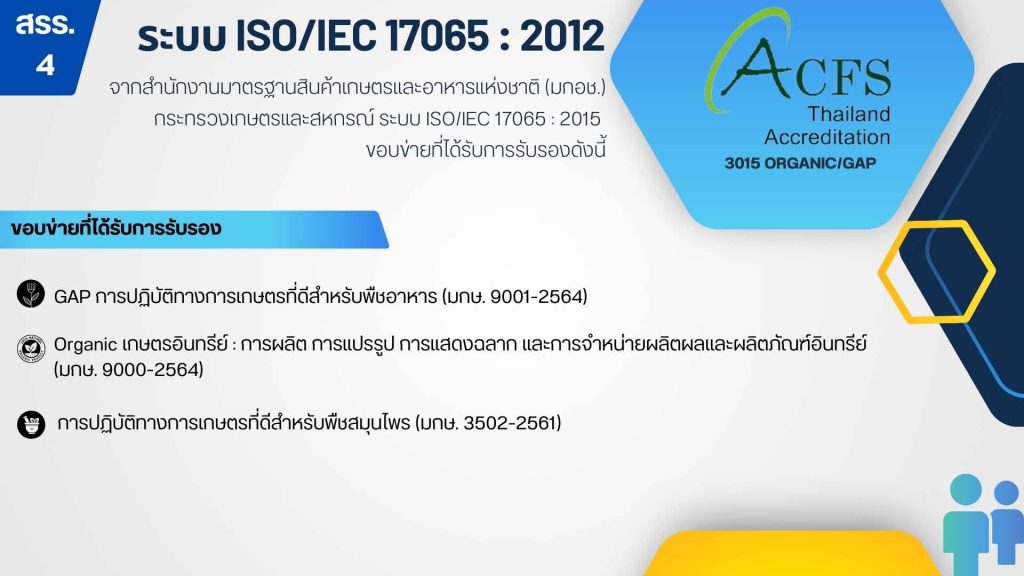 สรร. 4

ระบบ ISO/IEC 17065 : 2012

จากสำนักงานมาตรฐานสินค้าเกษตรและอาหารแห่งชาติ (มกอช.) กระทรวงเกษตรและสหกรณ์ ระบบ ISO/IEC 17065 : 2015 ขอบข่ายที่ได้รับการรับรองดังนี้

ACFS Thailand Accreditation

3015 ORGANIC/GAP

ขอบข่ายที่ได้รับการรับรอง

GAP การปฏิบัติทางการเกษตรที่ดีสำหรับพืชอาหาร (มกษ. 9001-2564)

Organic เกษตรอินทรีย์ : การผลิต การแปรรูป การแสดงฉลาก และการจำหน่ายผลิตผลและผลิตภัณฑ์อินทรีย์ (มกษ. 9000-2564)

การปฏิบัติทางการเกษตรที่ดีสำหรับพืชสมุนไพร (มกษ. 3502-2561)